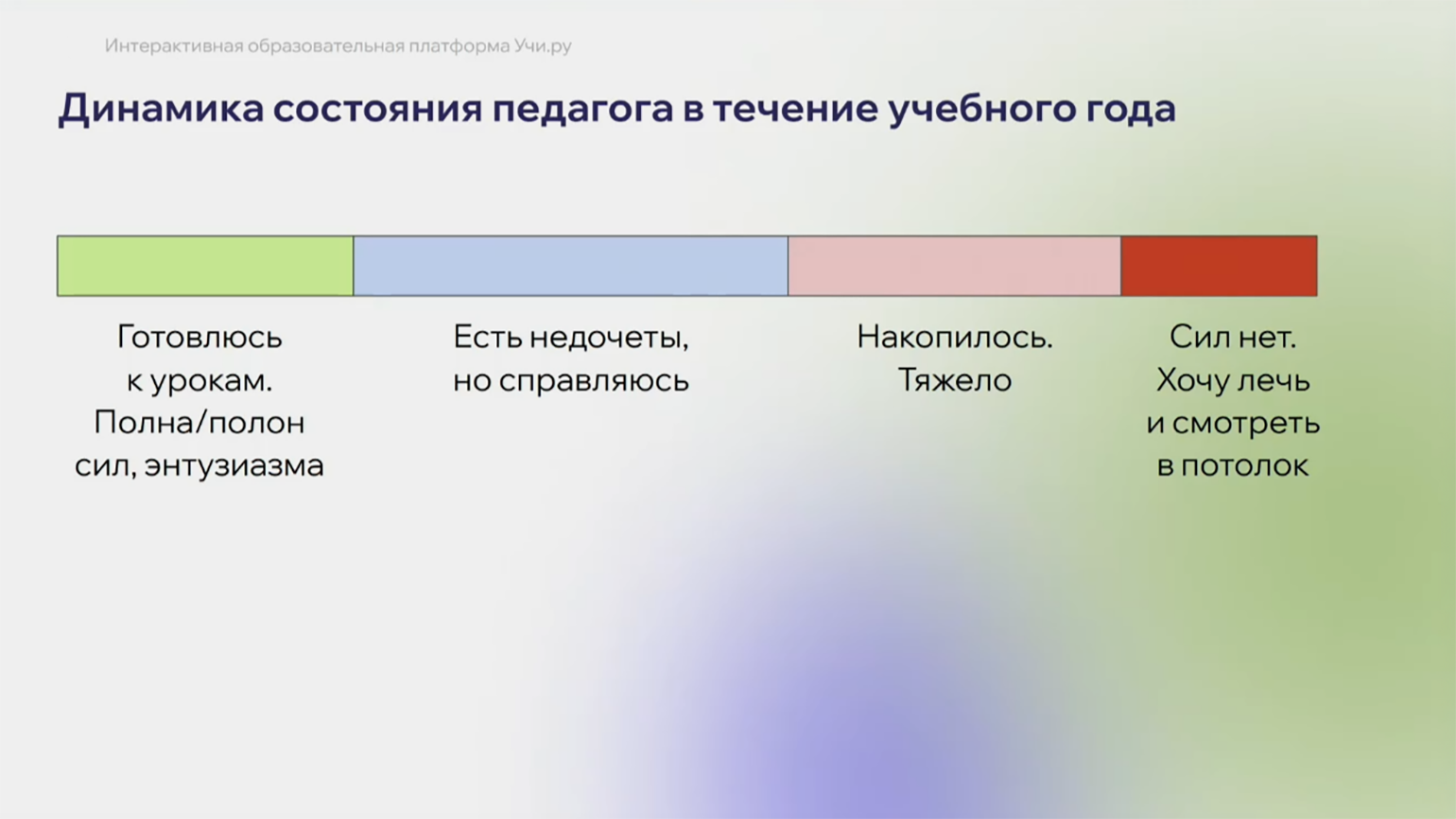 Интерактивная образовательная платформа Учи.ру

Динамика состояния педагога в течение учебного года

Готовлюсь к урокам. Полна/полон сил, энтузиазма

Есть недочеты, но справляюсь

Накопилось. Тяжело

Сил нет. Хочу лечь и смотреть в потолок